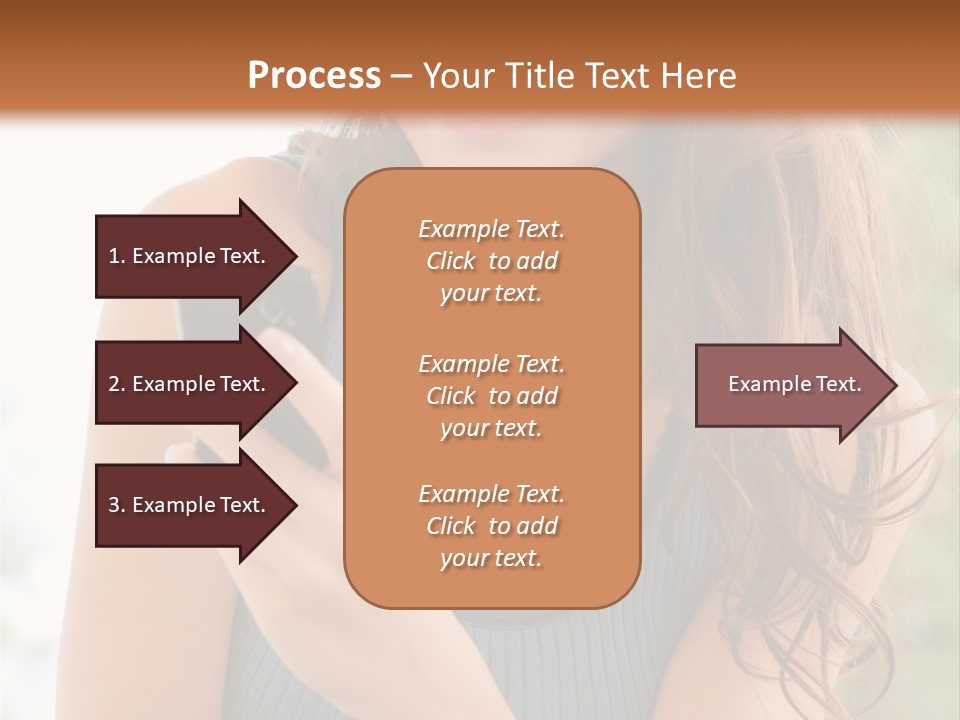 Process – Your Title Text Here

1. Example Text.

2. Example Text.

3. Example Text.

Example Text. Click to add your text.

Example Text. Click to add your text.

Example Text. Click to add your text.

Example Text.